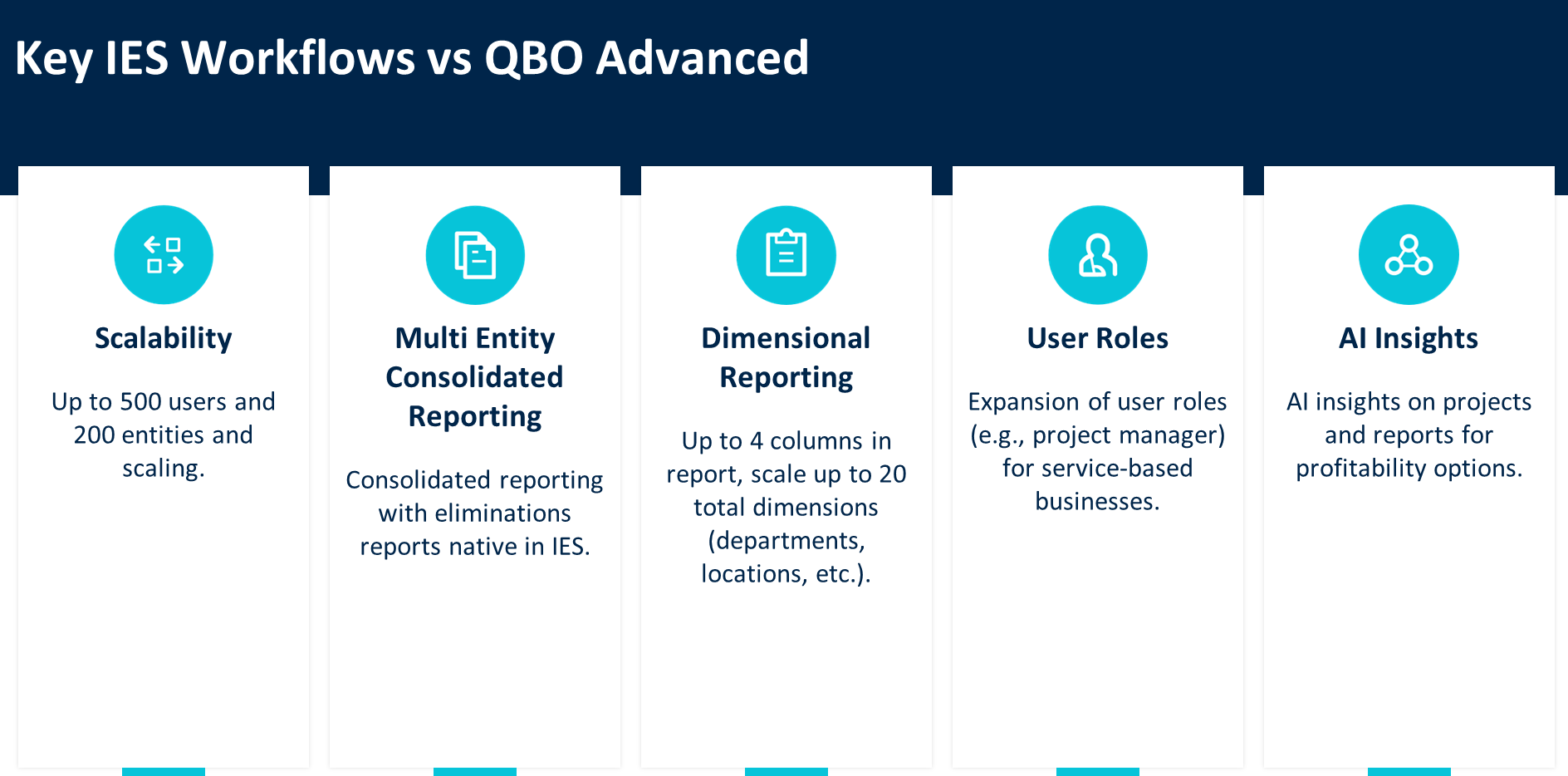 Key IES Workflows vs QBO Advanced

Scalability

Up to 500 users and 200 entities and scaling.

Multi Entity Consolidated Reporting

Consolidated reporting with eliminations reports native in IES.

Dimensional Reporting

Up to 4 columns in report, scale up to 20 total dimensions (departments, locations, etc.).

User Roles

Expansion of user roles (e.g., project manager) for service-based businesses.

AI Insights

AI insights on projects and reports for profitability options.